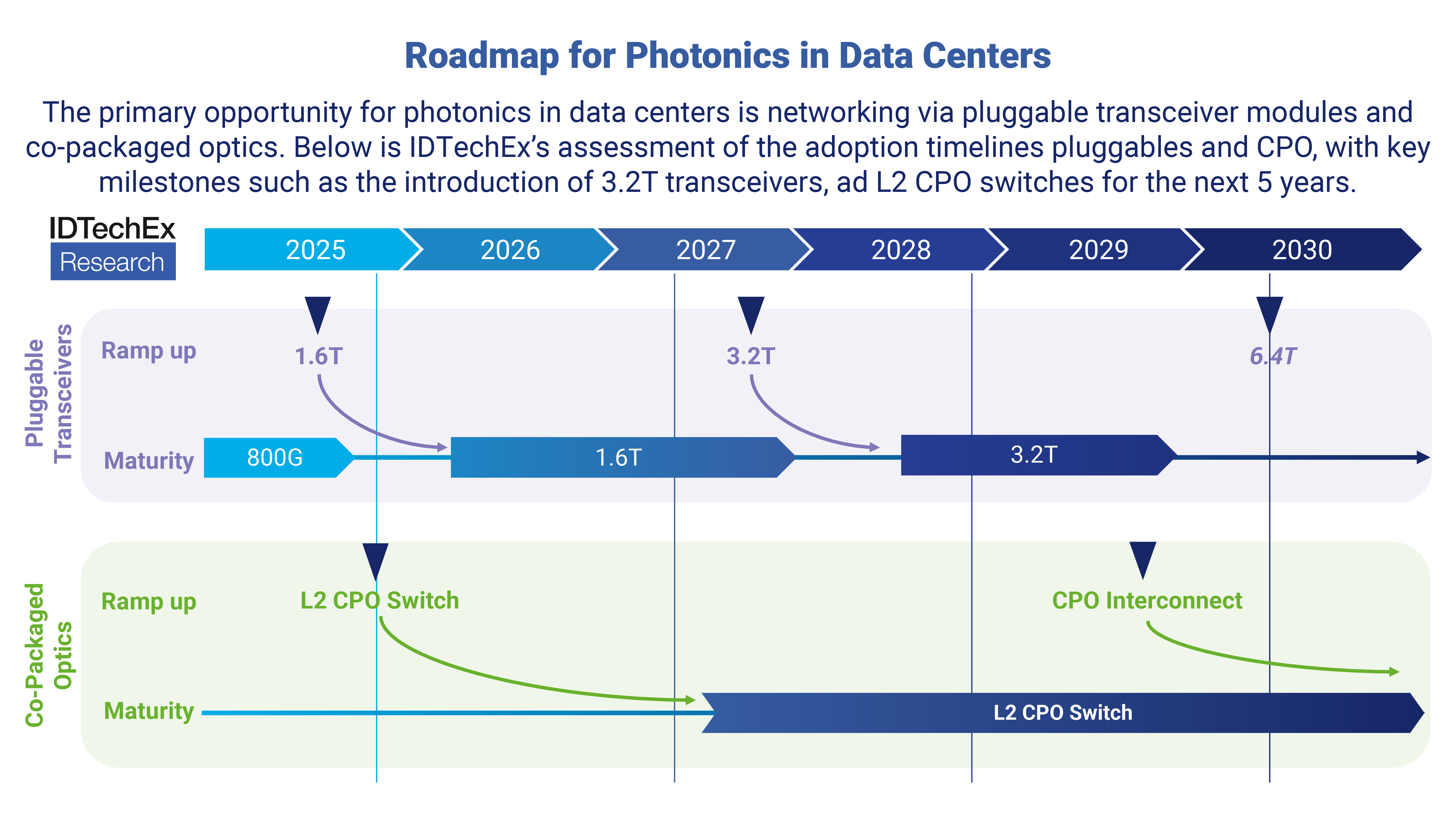 Roadmap for Photonics in Data Centers

The primary opportunity for photonics in data centers is networking via pluggable transceiver modules and co-packaged optics. Below is IDTechEx's assessment of the adoption timelines pluggables and CPO, with key milestones such as the introduction of 3.2T transceivers, ad L2 CPO switches for the next 5 years.

IDTechEx Research

2025 2026 2027 2028 2029 2030

Pluggable Transceivers

Ramp up 1.6T 3.2T 6.4T

Maturity 800G 1.6T 3.2T

Co-Packaged Optics

Ramp up L2 CPO Switch CPO Interconnect

Maturity L2 CPO Switch